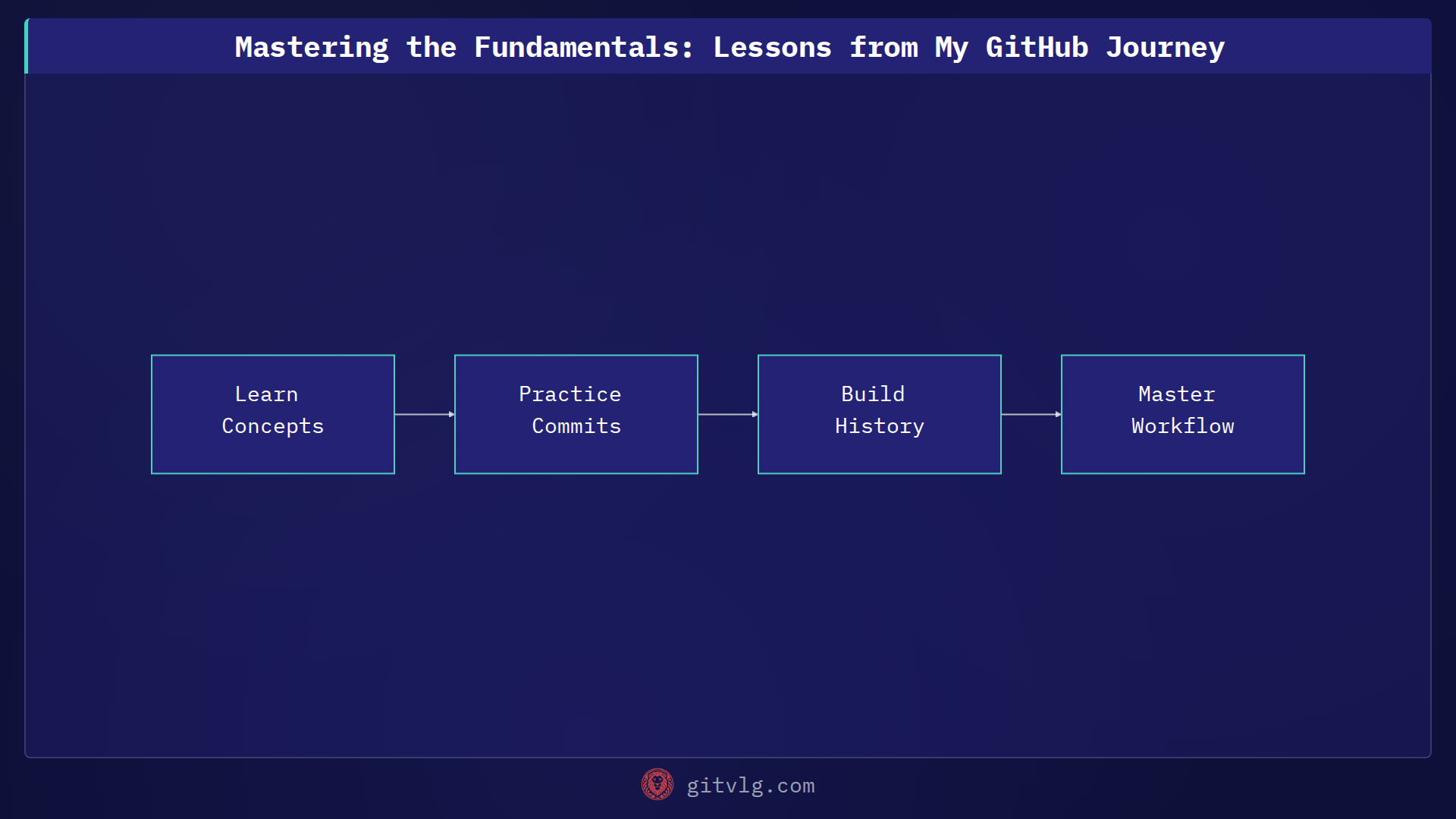 Mastering the Fundamentals: Lessons from My GitHub Journey

Learn Concepts

Practice Commits

Build History

Master Workflow

gitvlg.com